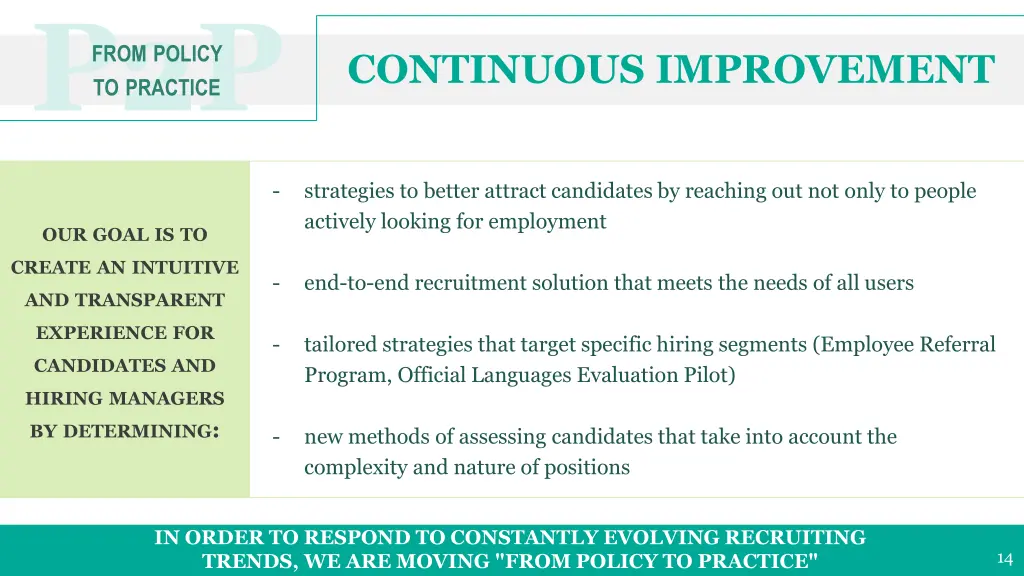 P2P
FROM POLICY TO PRACTICE

CONTINUOUS IMPROVEMENT

OUR GOAL IS TO CREATE AN INTUITIVE AND TRANSPARENT EXPERIENCE FOR CANDIDATES AND HIRING MANAGERS BY DETERMINING:

- strategies to better attract candidates by reaching out not only to people actively looking for employment

- end-to-end recruitment solution that meets the needs of all users

- tailored strategies that target specific hiring segments (Employee Referral Program, Official Languages Evaluation Pilot)

- new methods of assessing candidates that take into account the complexity and nature of positions

IN ORDER TO RESPOND TO CONSTANTLY EVOLVING RECRUITING TRENDS, WE ARE MOVING "FROM POLICY TO PRACTICE"

14